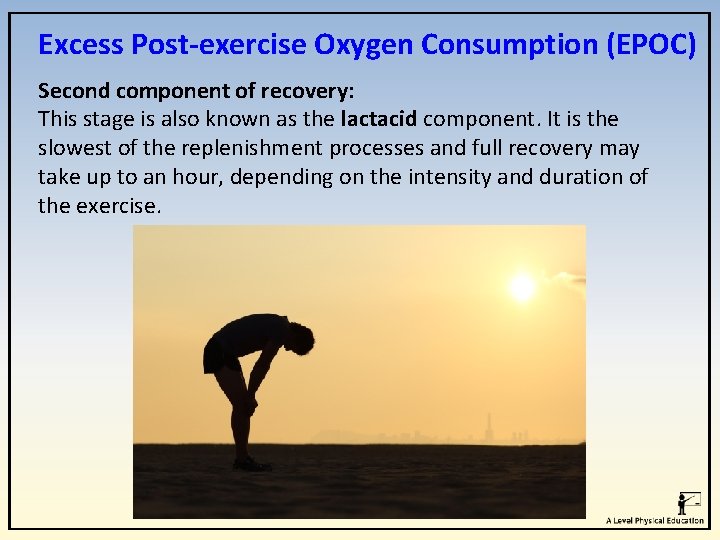 Excess Post-exercise Oxygen Consumption (EPOC)

Second component of recovery:
This stage is also known as the lactacid component. It is the slowest of the replenishment processes and full recovery may take up to an hour, depending on the intensity and duration of the exercise.

A Level Physical Education